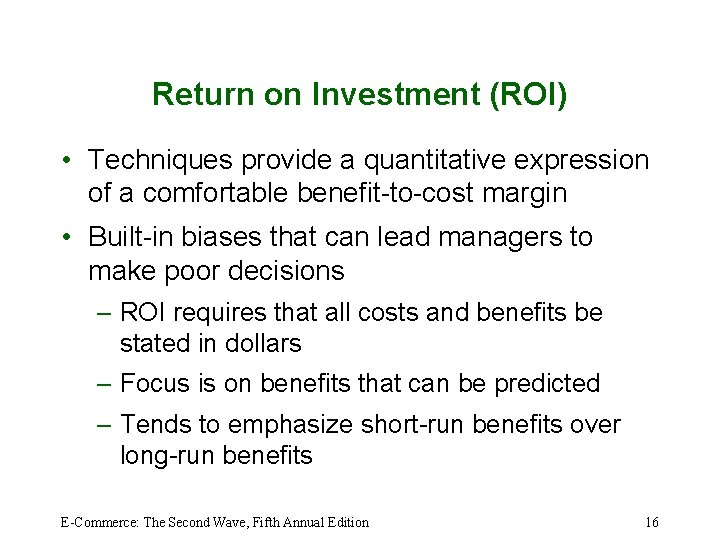 Return on Investment (ROI)

• Techniques provide a quantitative expression of a comfortable benefit-to-cost margin

• Built-in biases that can lead managers to make poor decisions

– ROI requires that all costs and benefits be stated in dollars

– Focus is on benefits that can be predicted

– Tends to emphasize short-run benefits over long-run benefits

E-Commerce: The Second Wave, Fifth Annual Edition

16